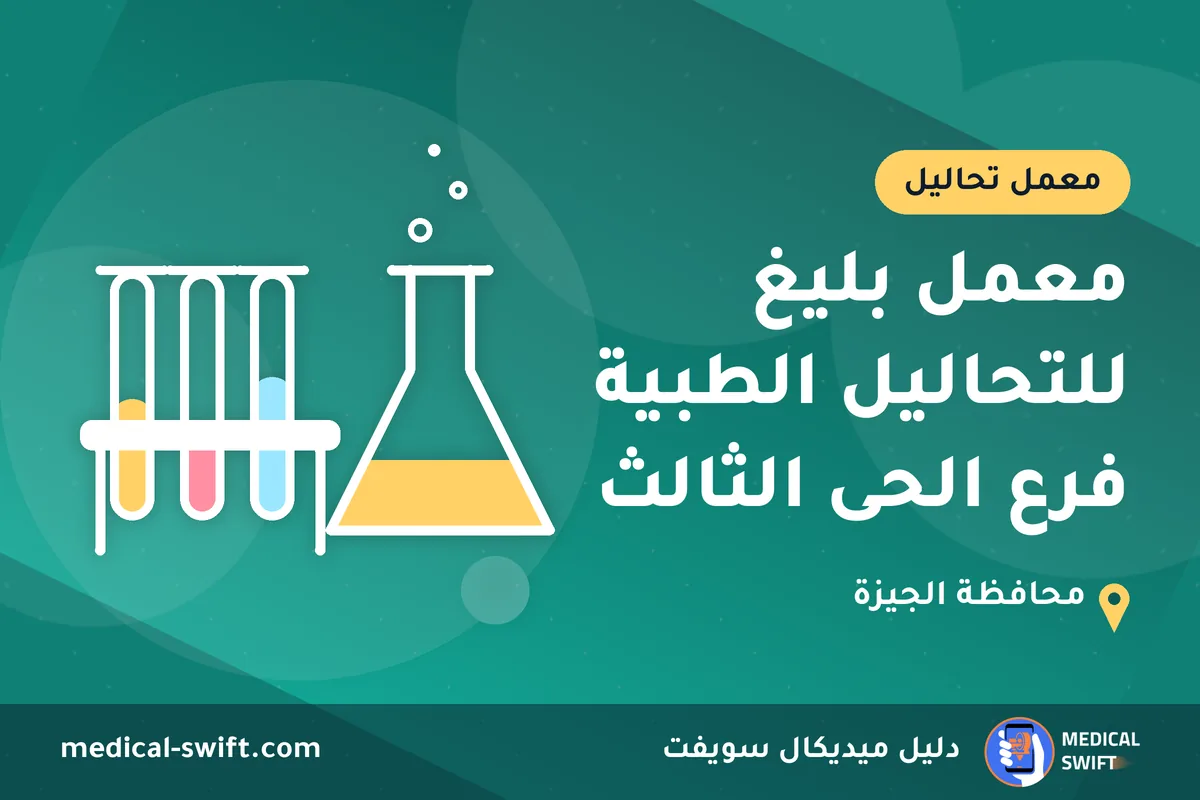 معمل تحاليل

معمل بليغ
للتحاليل الطبية
فرع الحى الثالث

محافظة الجيزة

MEDICAL
SWIFT

دليل ميديكال سويفت

medical-swift.com